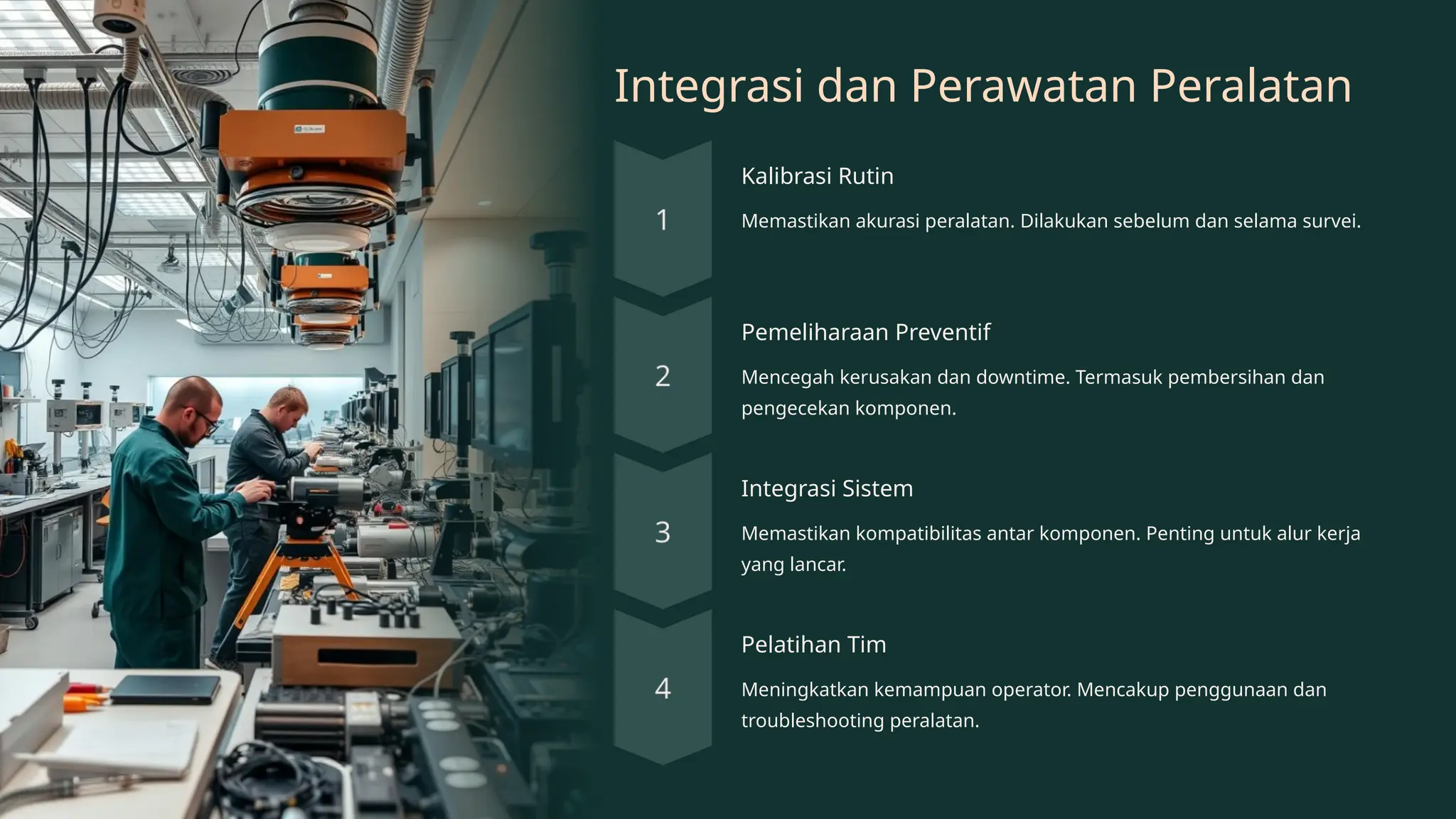 Integrasi dan Perawatan Peralatan

1

Kalibrasi Rutin

Memastikan akurasi peralatan. Dilakukan sebelum dan selama survei.

2

Pemeliharaan Preventif

Mencegah kerusakan dan downtime. Termasuk pembersihan dan pengecekan komponen.

3

Integrasi Sistem

Memastikan kompatibilitas antar komponen. Penting untuk alur kerja yang lancar.

4

Pelatihan Tim

Meningkatkan kemampuan operator. Mencakup penggunaan dan troubleshooting peralatan.